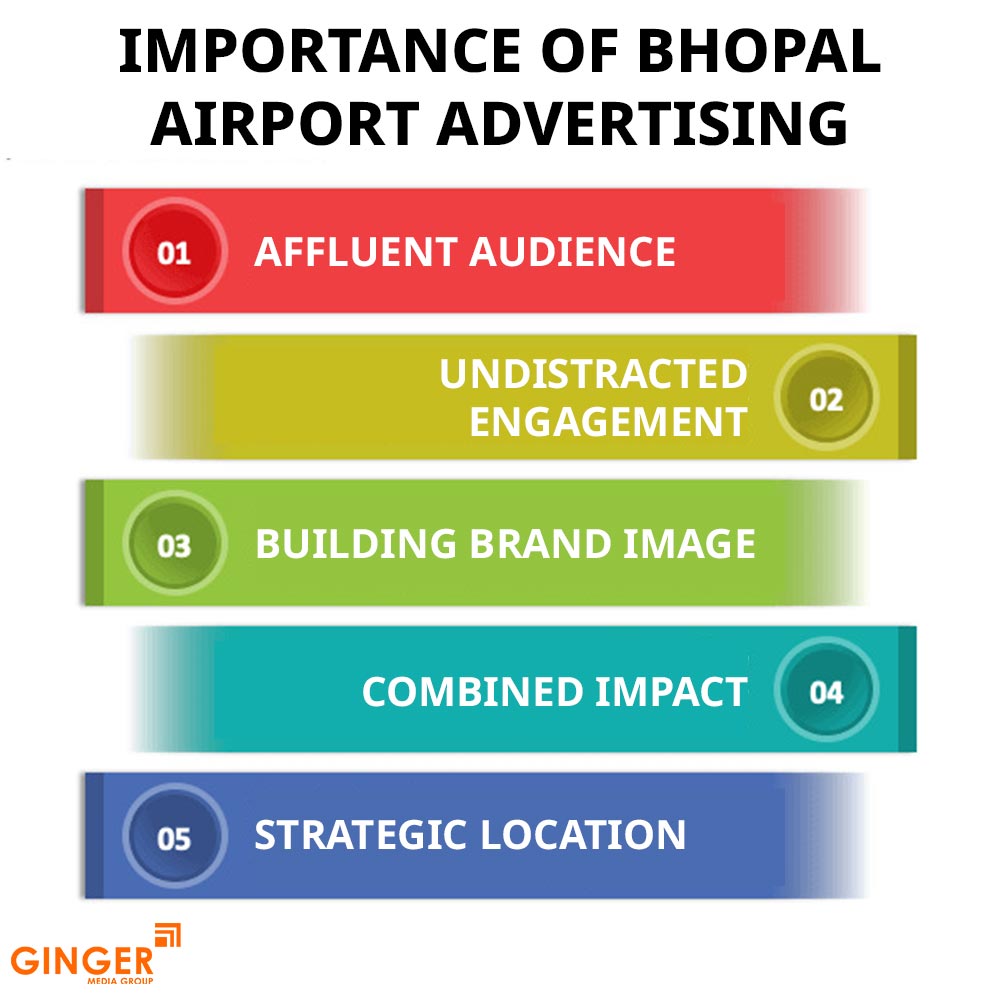 IMPORTANCE OF BHOPAL AIRPORT ADVERTISING

01 AFFLUENT AUDIENCE

UNDISTRACTED ENGAGEMENT 02

03 BUILDING BRAND IMAGE

COMBINED IMPACT 04

05 STRATEGIC LOCATION

GINGER MEDIA GROUP